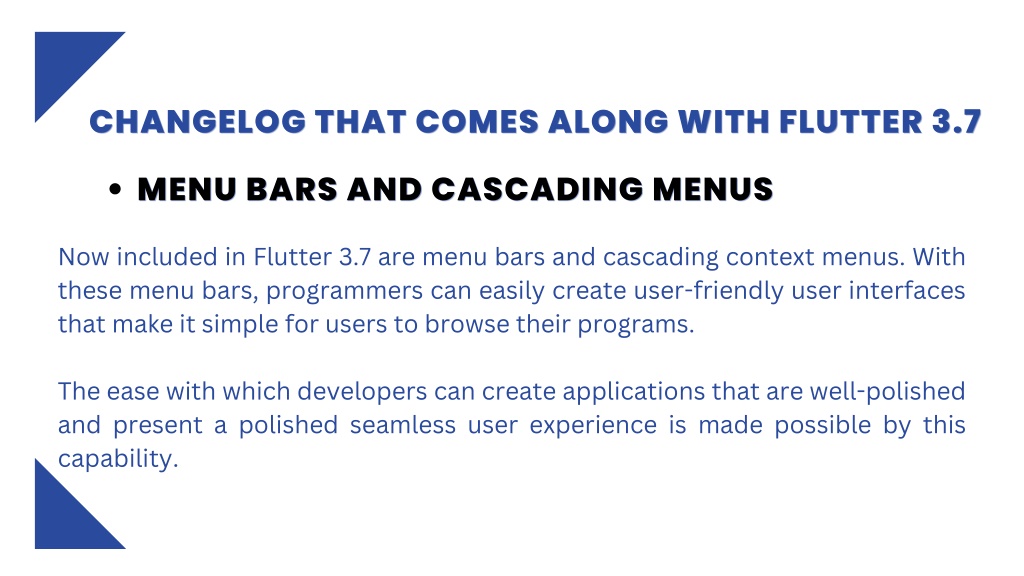 CHANGELOG THAT COMES ALONG WITH FLUTTER 3.7

• MENU BARS AND CASCADING MENUS

Now included in Flutter 3.7 are menu bars and cascading context menus. With these menu bars, programmers can easily create user-friendly user interfaces that make it simple for users to browse their programs.

The ease with which developers can create applications that are well-polished and present a polished seamless user experience is made possible by this capability.